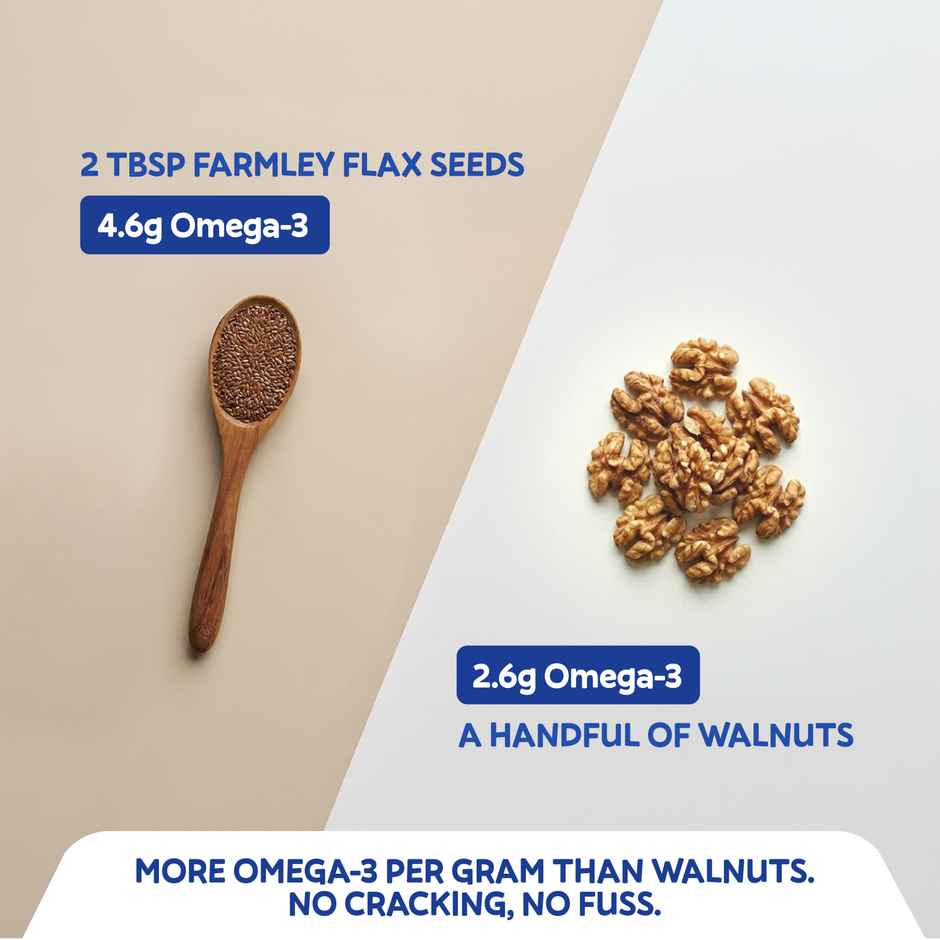 2 TBSP FARMLEY FLAX SEEDS

4.6g Omega-3

2.6g Omega-3

A HANDFUL OF WALNUTS

MORE OMEGA-3 PER GRAM THAN WALNUTS. NO CRACKING, NO FUSS.